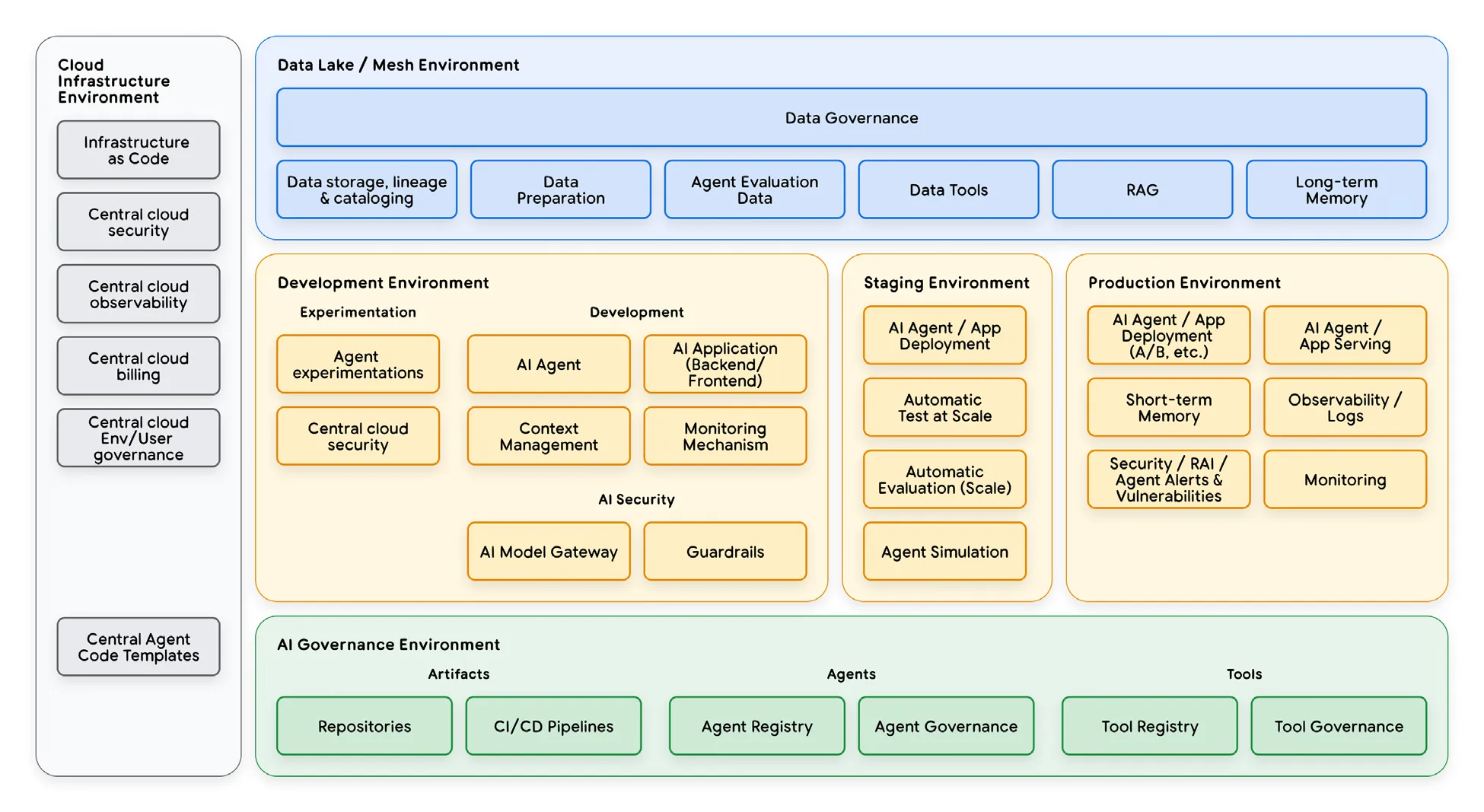 Cloud Infrastructure Environment

Infrastructure as Code

Central cloud security

Central cloud observability

Central cloud billing

Central cloud Env/User governance

Central Agent Code Templates

Data Lake / Mesh Environment

Data Governance

Data storage, lineage & cataloging

Data Preparation

Agent Evaluation Data

Data Tools

RAG

Long-term Memory

Development Environment

Experimentation

Agent experimentations

Central cloud security

Development

AI Agent

AI Application (Backend/ Frontend)

Context Management

Monitoring Mechanism

AI Security

AI Model Gateway

Guardrails

Staging Environment

AI Agent / App Deployment

Automatic Test at Scale

Automatic Evaluation (Scale)

Agent Simulation

Production Environment

AI Agent / App Deployment (A/B, etc.)

AI Agent / App Serving

Short-term Memory

Observability / Logs

Security / RAI / Agent Alerts & Vulnerabilities

Monitoring

AI Governance Environment

Artifacts

Repositories

CI/CD Pipelines

Agents

Agent Registry

Agent Governance

Tools

Tool Registry

Tool Governance